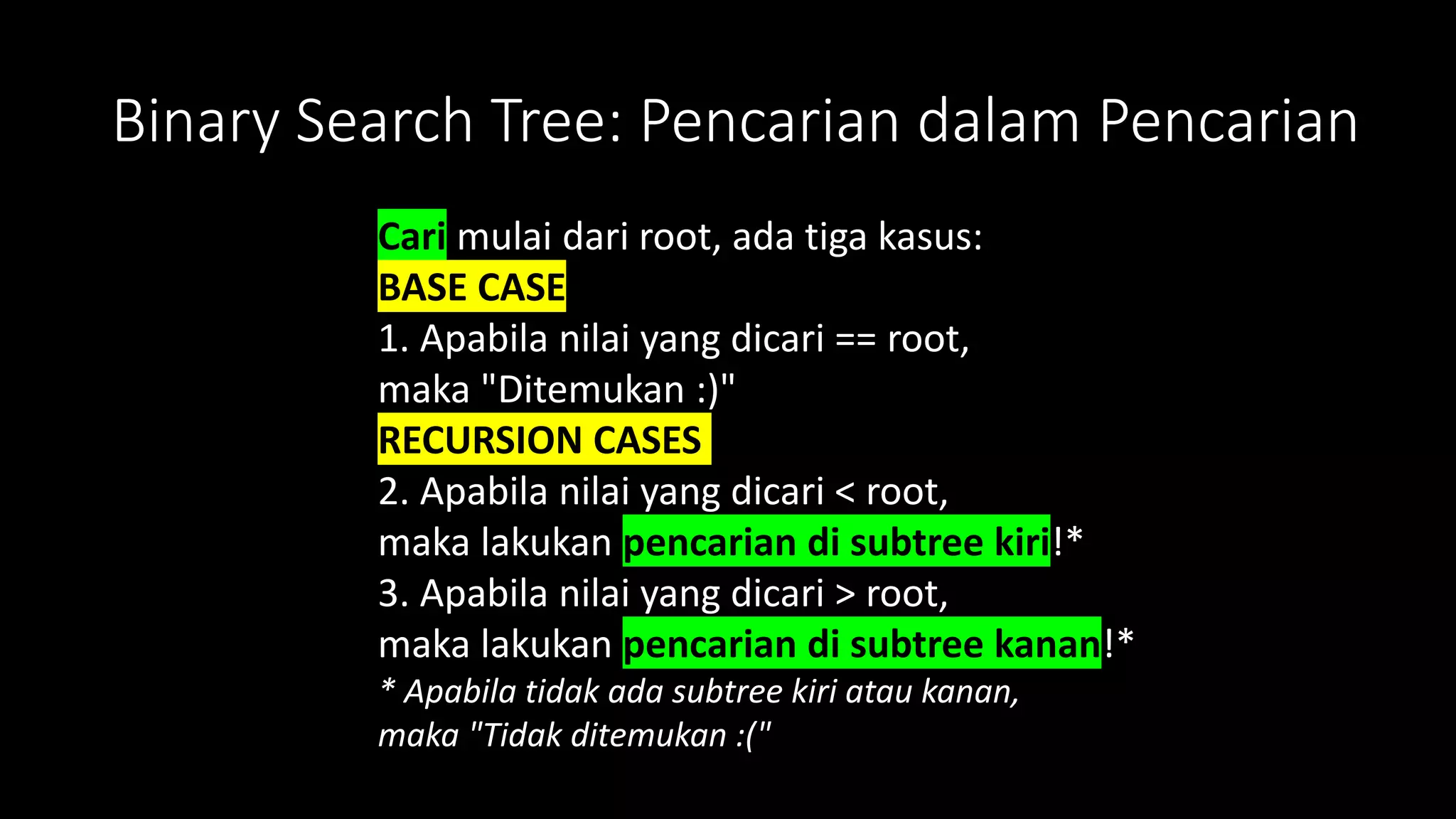 Binary Search Tree: Pencarian dalam Pencarian

Cari mulai dari root, ada tiga kasus:
BASE CASE
1. Apabila nilai yang dicari == root,
maka "Ditemukan :)"
RECURSION CASES
2. Apabila nilai yang dicari < root,
maka lakukan pencarian di subtree kiri!*
3. Apabila nilai yang dicari > root,
maka lakukan pencarian di subtree kanan!*
* Apabila tidak ada subtree kiri atau kanan,
maka "Tidak ditemukan :("